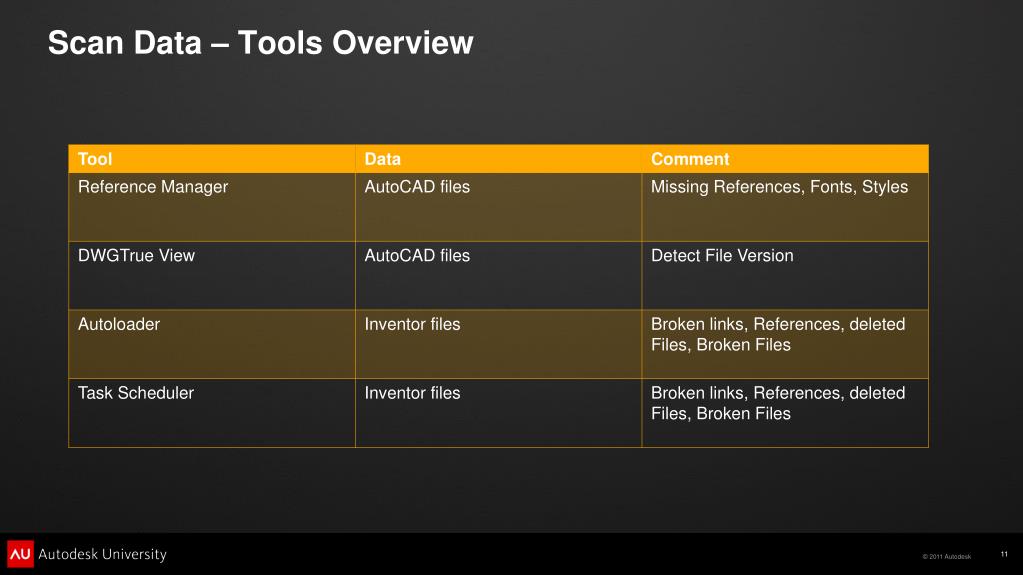 Scan Data – Tools Overview

| Tool | Data | Comment |
|---|---|---|
| Reference Manager | AutoCAD files | Missing References, Fonts, Styles |
| DWGTrue View | AutoCAD files | Detect File Version |
| Autoloader | Inventor files | Broken links, References, deleted Files, Broken Files |
| Task Scheduler | Inventor files | Broken links, References, deleted Files, Broken Files |

AU Autodesk University

© 2011 Autodesk

11